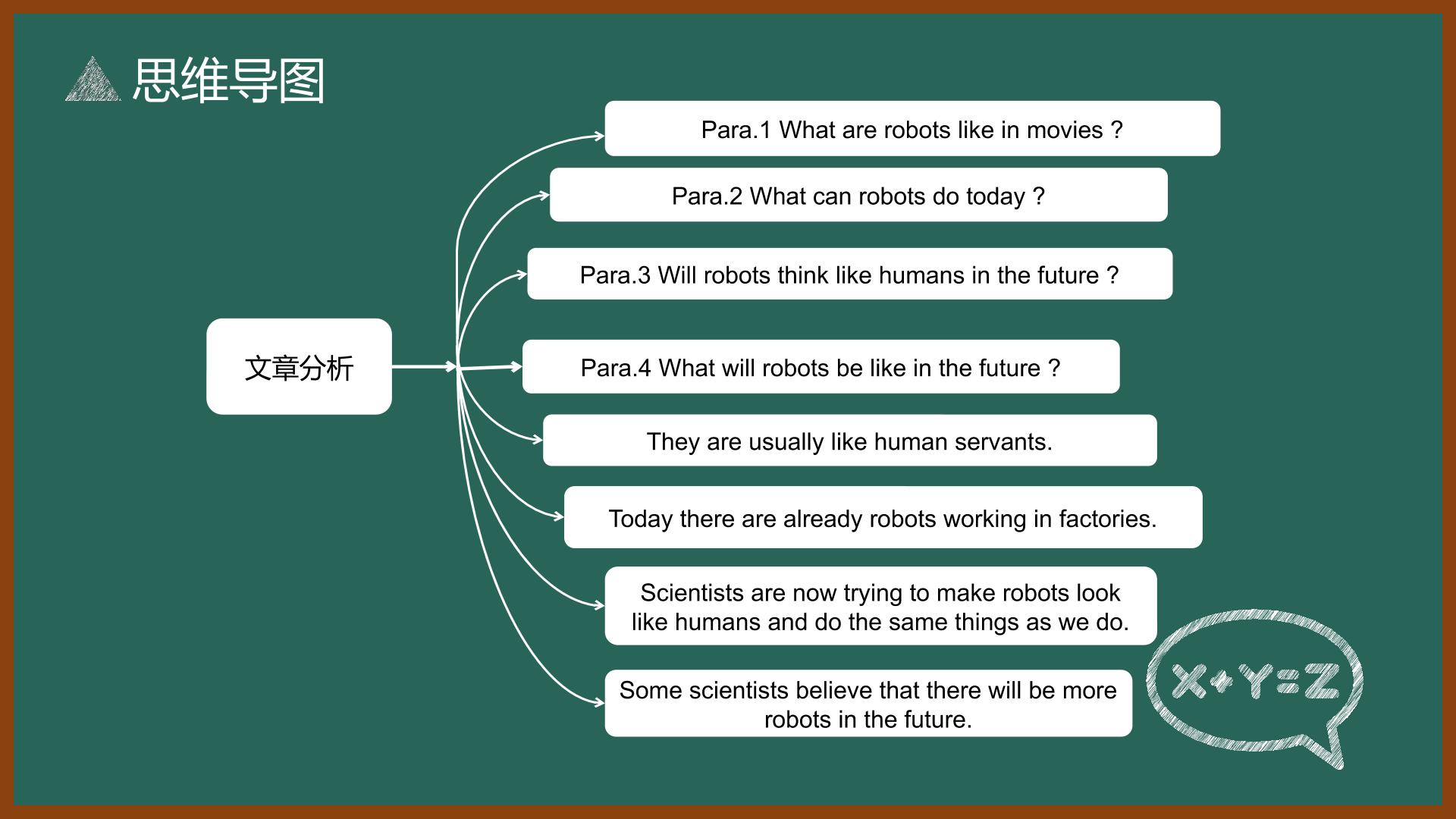 思维导图

文章分析

Para.1 What are robots like in movies ?

Para.2 What can robots do today ?

Para.3 Will robots think like humans in the future ?

Para.4 What will robots be like in the future ?

They are usually like human servants.

Today there are already robots working in factories.

Scientists are now trying to make robots look like humans and do the same things as we do.

Some scientists believe that there will be more robots in the future.

X+Y=Z